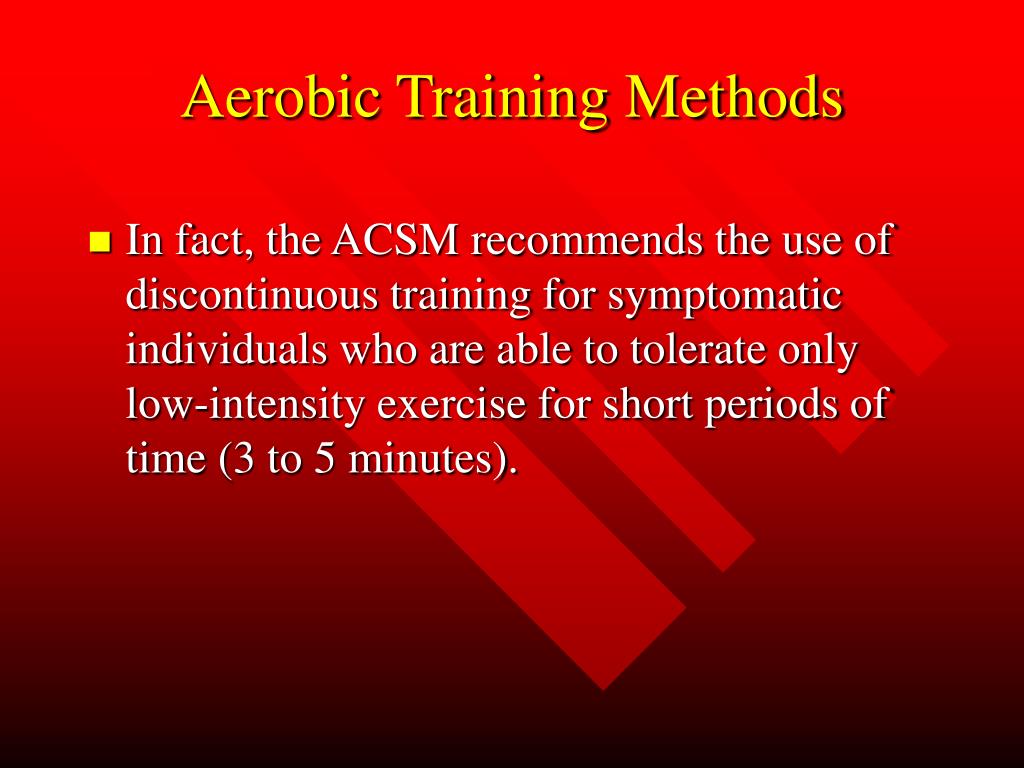 Aerobic Training Methods

In fact, the ACSM recommends the use of discontinuous training for symptomatic individuals who are able to tolerate only low-intensity exercise for short periods of time (3 to 5 minutes).